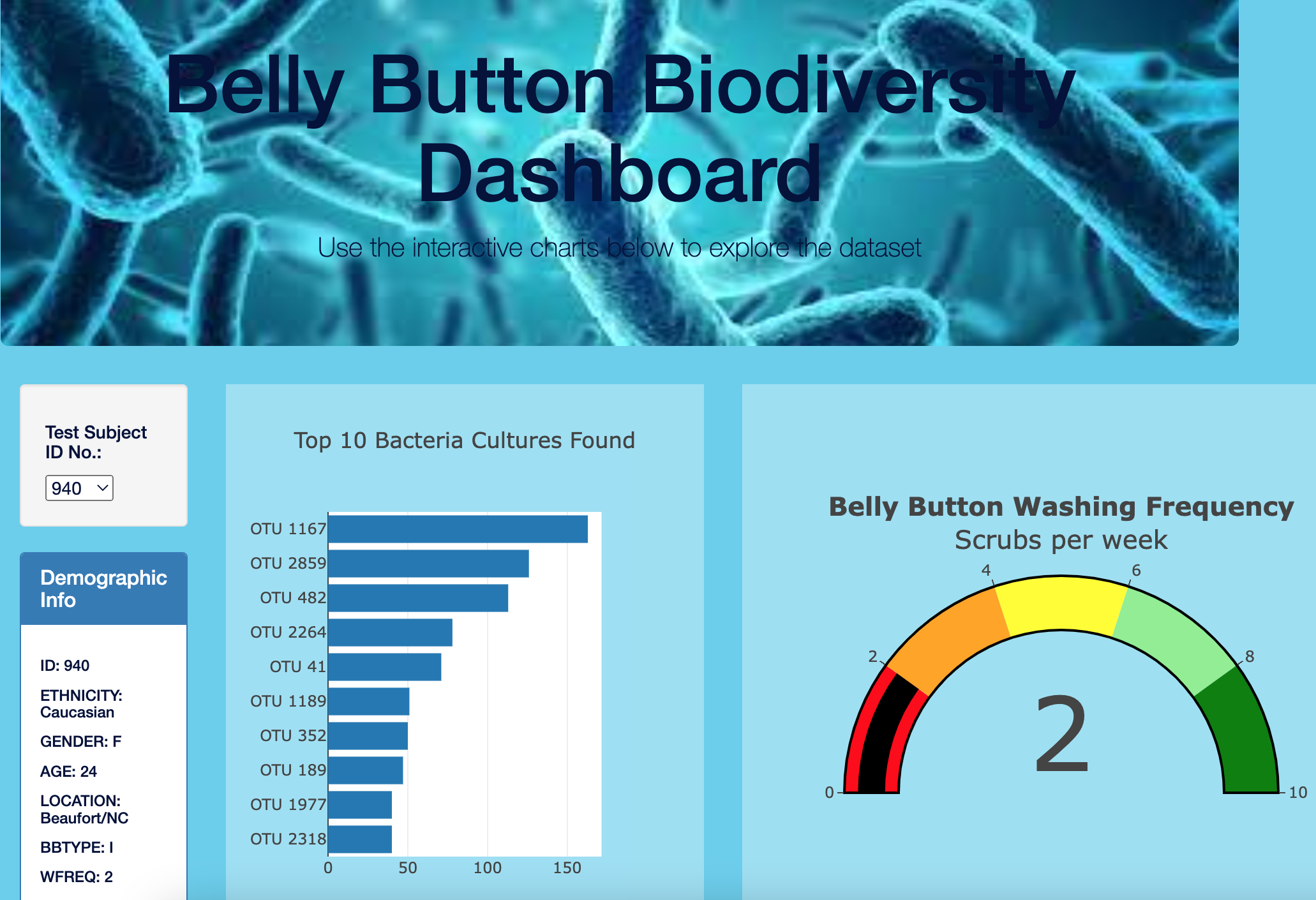 Belly Button Biodiversity Dashboard

Use the interactive charts below to explore the dataset

Test Subject ID No.:

940

Demographic Info

ID: 940

ETHNICITY: Caucasian

GENDER: F

AGE: 24

LOCATION: Beaufort/NC

BBTYPE: I

WFREQ: 2

Top 10 Bacteria Cultures Found

OTU 1167
OTU 2859
OTU 482
OTU 2264
OTU 41
OTU 1189
OTU 352
OTU 189
OTU 1977
OTU 2318

0 50 100 150

Belly Button Washing Frequency
Scrubs per week

0 2 4 6 8 10

2